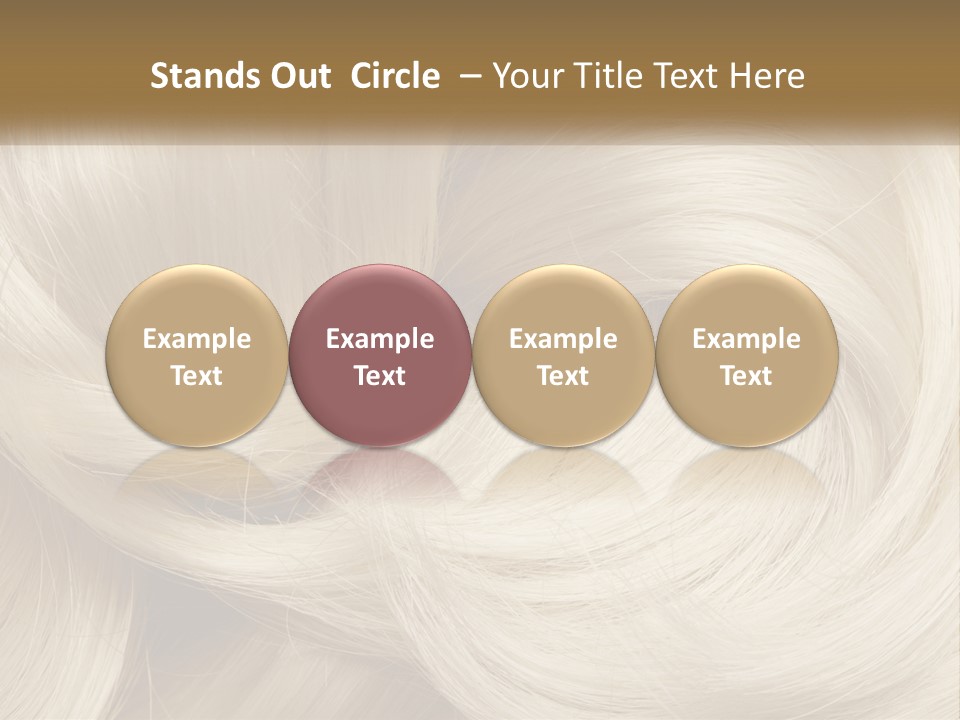 Stands Out Circle – Your Title Text Here

Example Text

Example Text

Example Text

Example Text